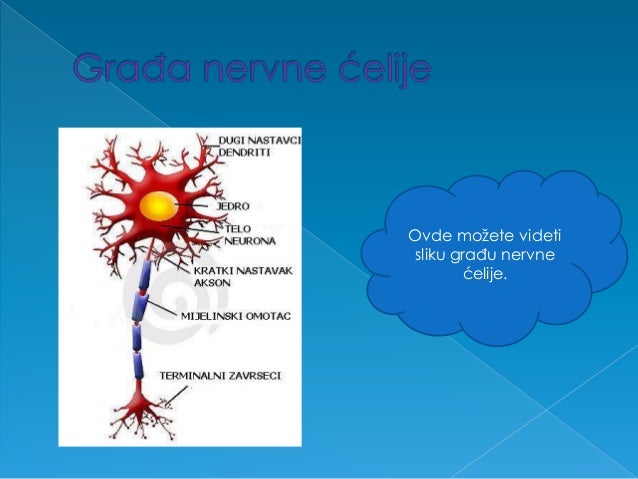 Građa nervne ćelije

DUGI NASTAVCI
DENDRITI

JEDRO

TELO
NEURONA

KRATKI NASTAVAK
AKSON

MIJELINSKI OMOTAC

TERMINALNI ZAVRSECI

Ovde možete videti sliku građu nervne ćelije.